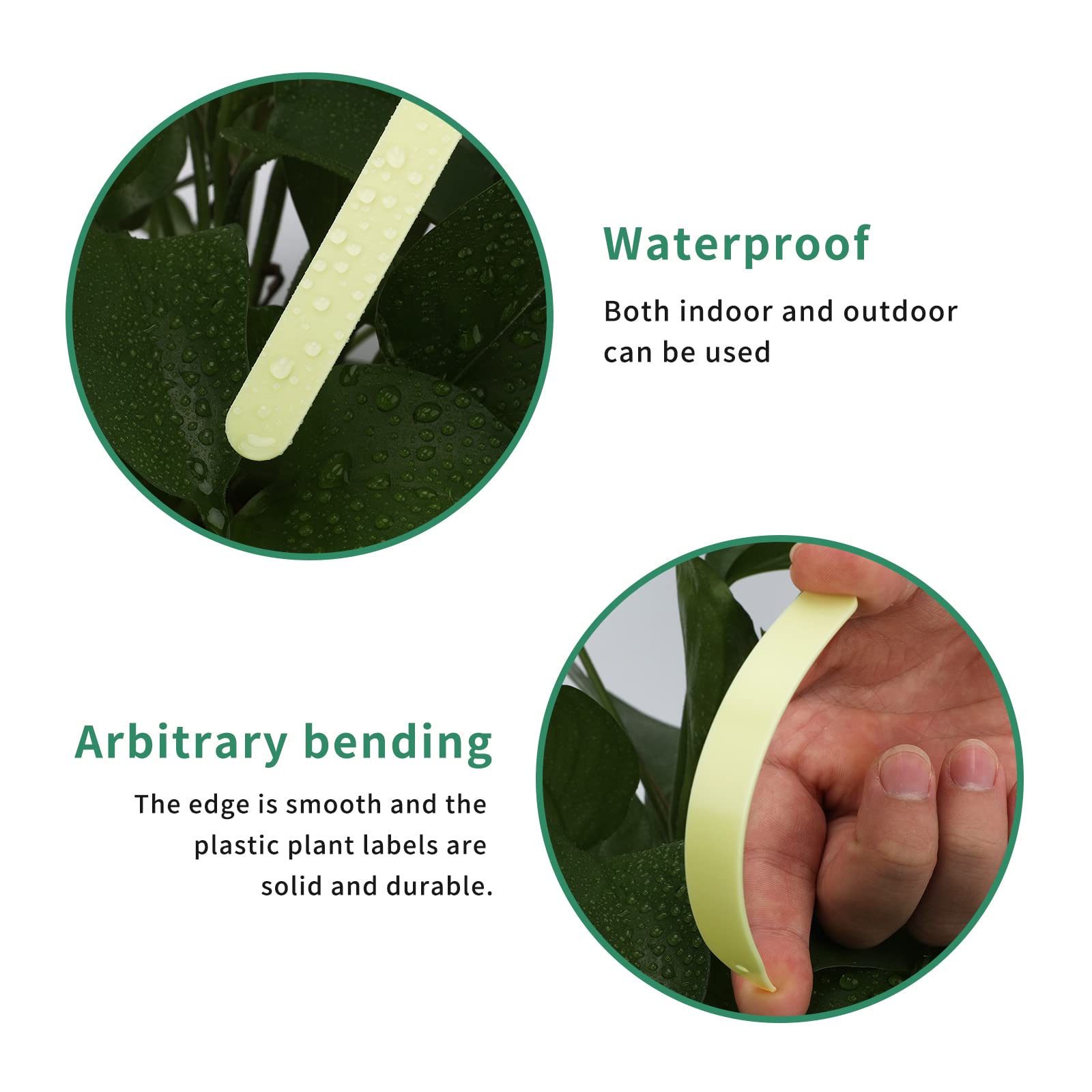 Waterproof

Both indoor and outdoor can be used

Arbitrary bending

The edge is smooth and the plastic plant labels are solid and durable.